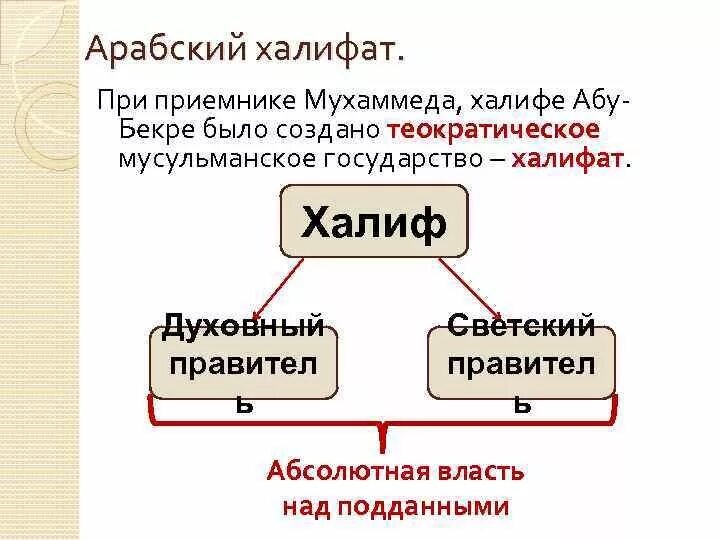 Арабский халифат.

При приемнике Мухаммеда, халифе Абу-Бекре было создано теократическое мусульманское государство – халифат.

Халиф

Духовный правитель

Светский правитель

Абсолютная власть над подданными